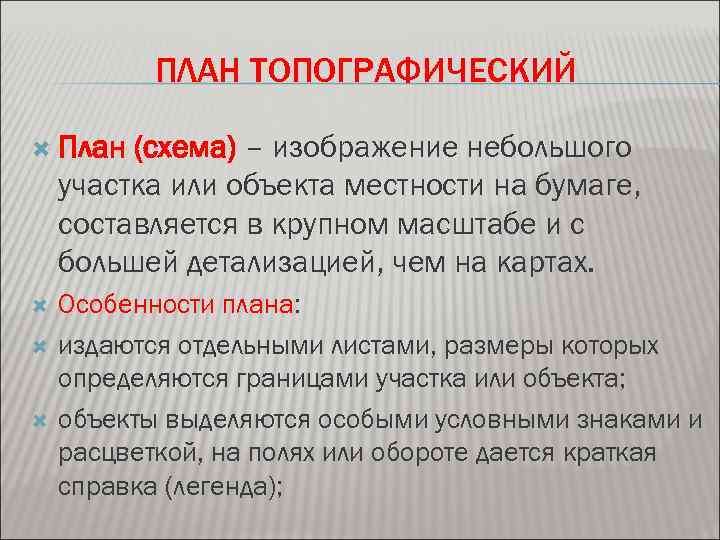 ПЛАН ТОПОГРАФИЧЕСКИЙ

План (схема) – изображение небольшого участка или объекта местности на бумаге, составляется в крупном масштабе и с большей детализацией, чем на картах.

Особенности плана:

издаются отдельными листами, размеры которых определяются границами участка или объекта;

объекты выделяются особыми условными знаками и расцветкой, на полях или обороте дается краткая справка (легенда);